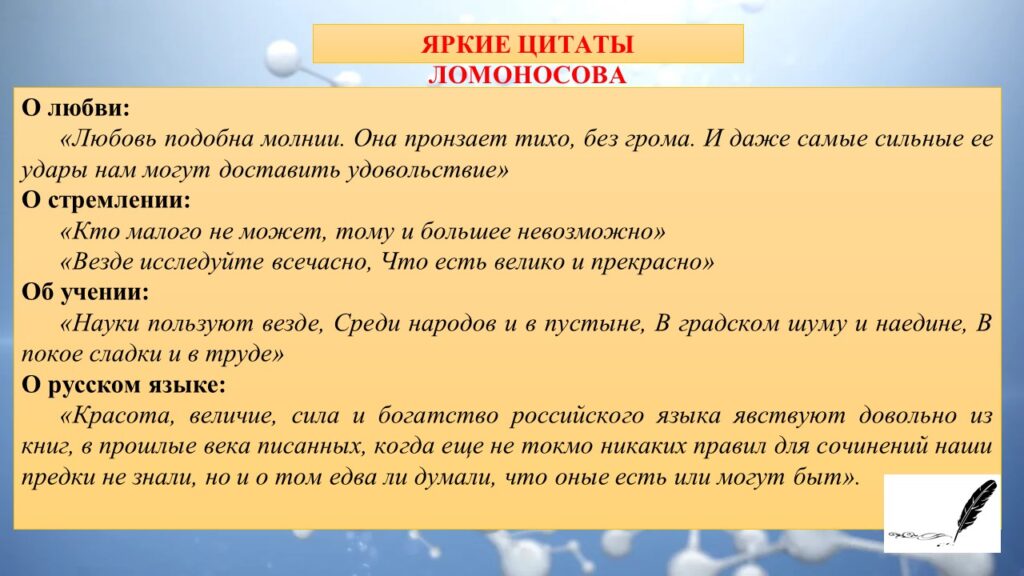 ЯРКИЕ ЦИТАТЫ ЛОМОНОСОВА

О любви:

«Любовь подобна молнии. Она пронзает тихо, без грома. И даже самые сильные ее удары нам могут доставить удовольствие»

О стремлении:

«Кто малого не может, тому и большее невозможно»

«Везде исследуйте всечасно, Что есть велико и прекрасно»

Об учении:

«Науки пользуют везде, Среди народов и в пустыне, В градском шуму и наедине, В покое сладки и в труде»

О русском языке:

«Красота, величие, сила и богатство российского языка явствуют довольно из книг, в прошлые века писанных, когда еще не токмо никаких правил для сочинений наши предки не знали, но и о том едва ли думали, что оные есть или могут быт».